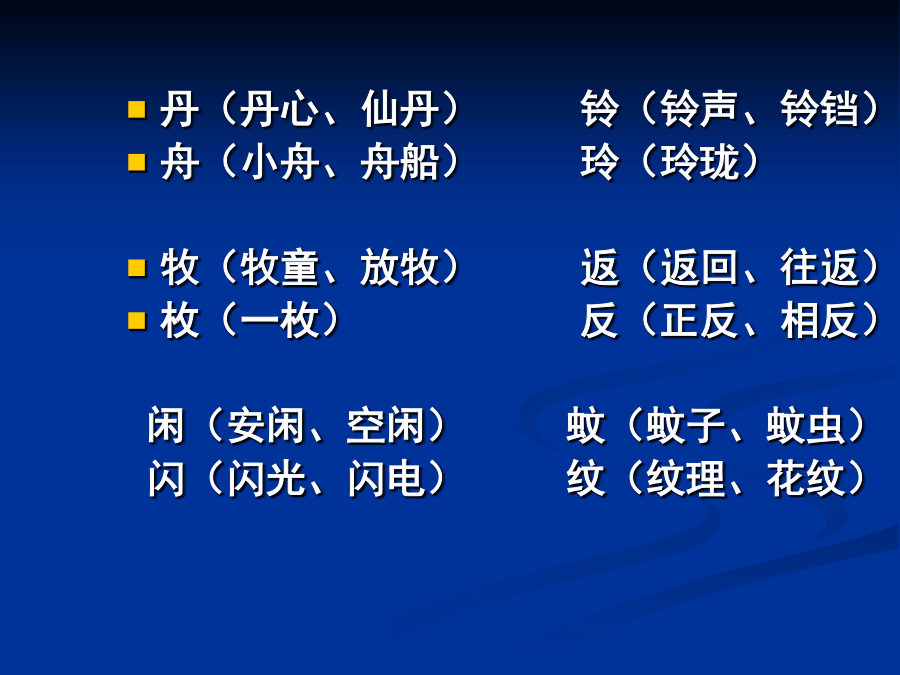 丹（丹心、仙丹）
舟（小舟、舟船）

牧（牧童、放牧）
枚（一枚）

闲（安闲、空闲）
闪（闪光、闪电）

铃（铃声、铃铛）
玲（玲珑）

返（返回、往返）
反（正反、相反）

蚊（蚊子、蚊虫）
纹（纹理、花纹）